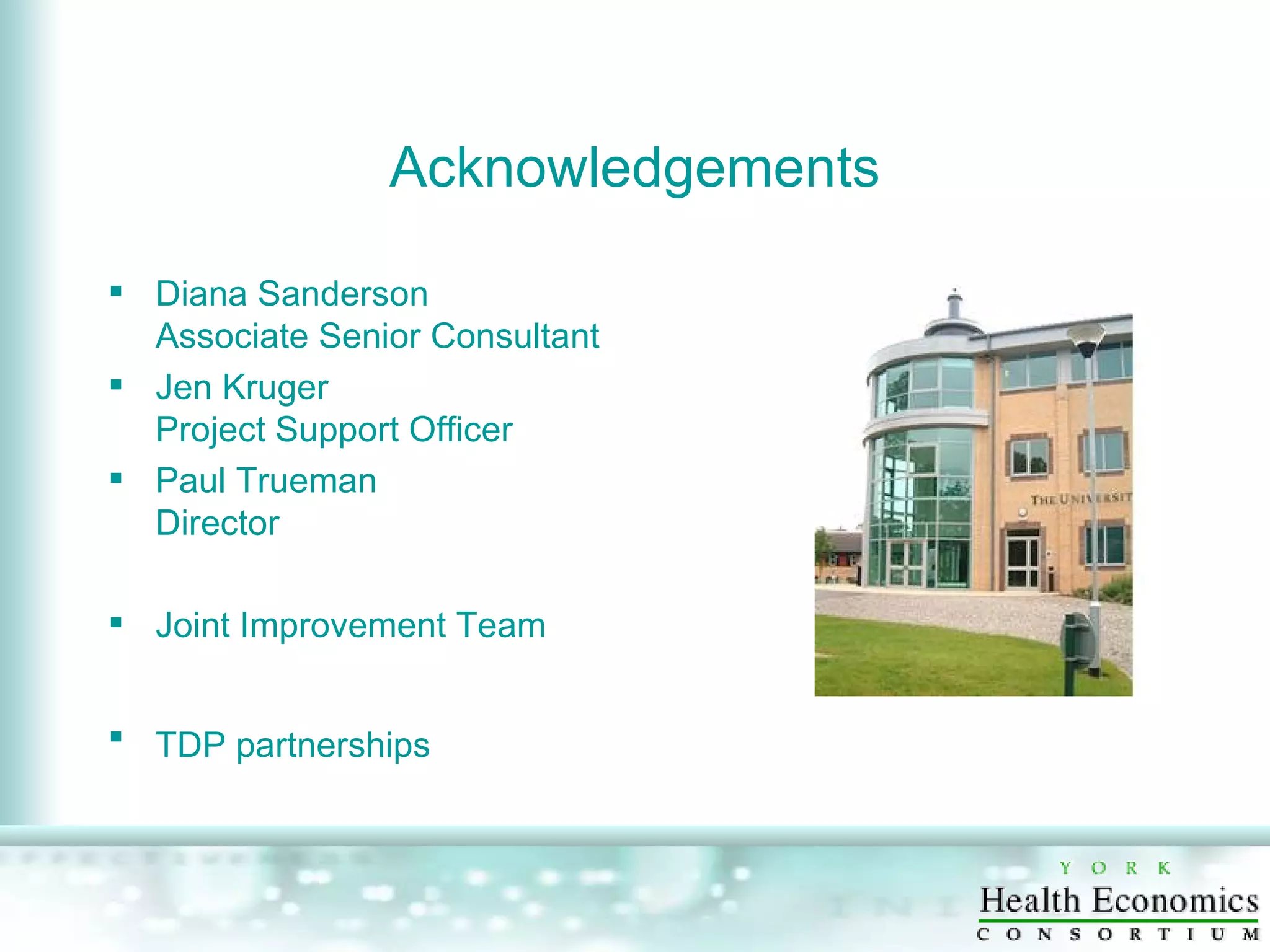 Acknowledgements

▪ Diana Sanderson
Associate Senior Consultant

▪ Jen Kruger
Project Support Officer

▪ Paul Trueman
Director

▪ Joint Improvement Team

▪ TDP partnerships

THE UNIVERSIT

YORK
Health Economics
CONSORTIUM